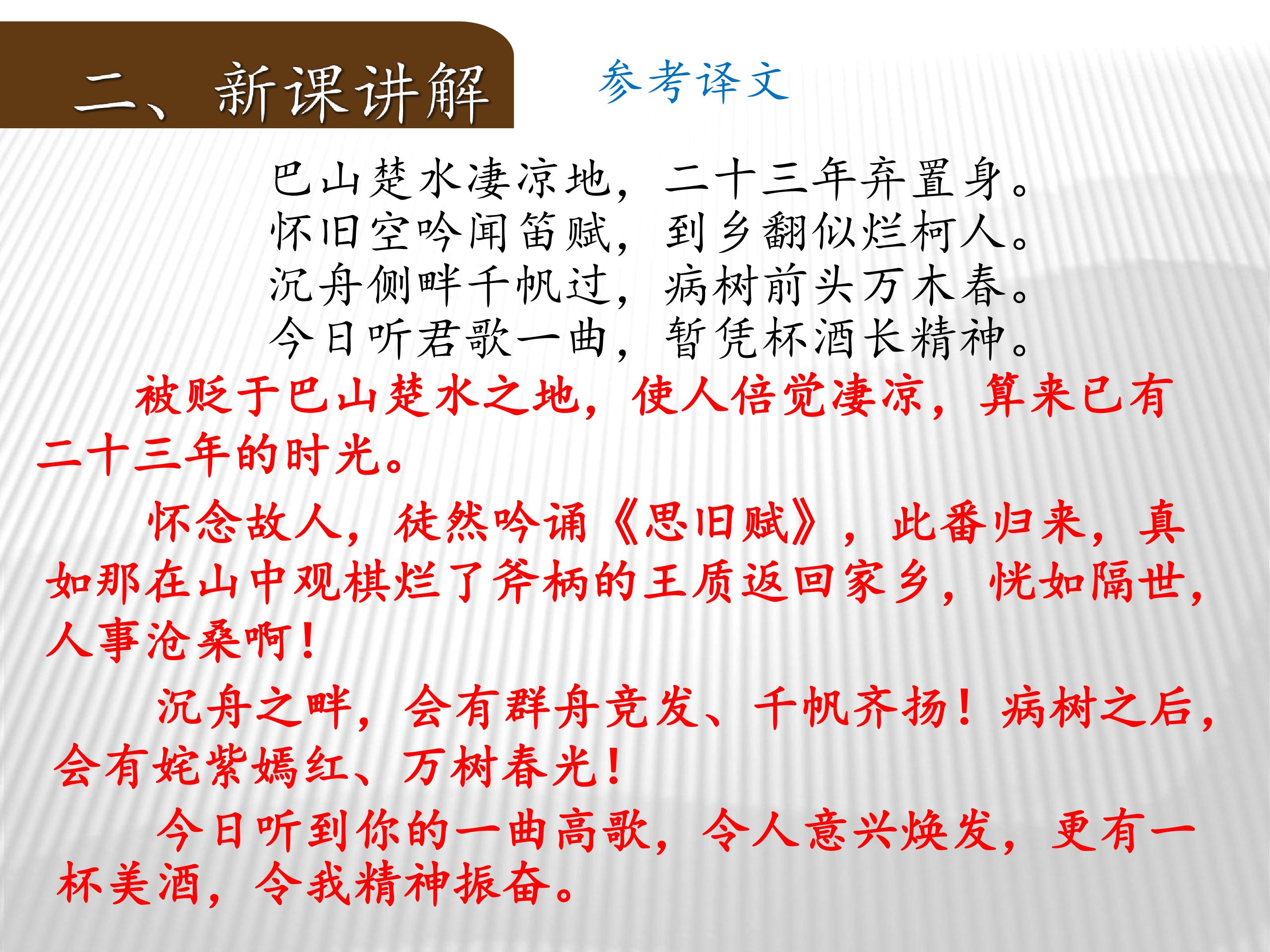 二、新课讲解

参考译文

巴山楚水凄凉地，二十三年弃置身。
怀旧空吟闻笛赋，到乡翻似烂柯人。
沉舟侧畔千帆过，病树前头万木春。
今日听君歌一曲，暂凭杯酒长精神。

被贬于巴山楚水之地，使人倍觉凄凉，算来已有二十三年的时光。

怀念故人，徒然吟诵《思旧赋》，此番归来，真如那在山中观棋烂了斧柄的王质返回家乡，恍如隔世，人事沧桑啊！

沉舟之畔，会有群舟竞发、千帆齐扬！病树之后，会有姹紫嫣红、万树春光！

今日听到你的一曲高歌，令人意兴焕发，更有一杯美酒，令我精神振奋。